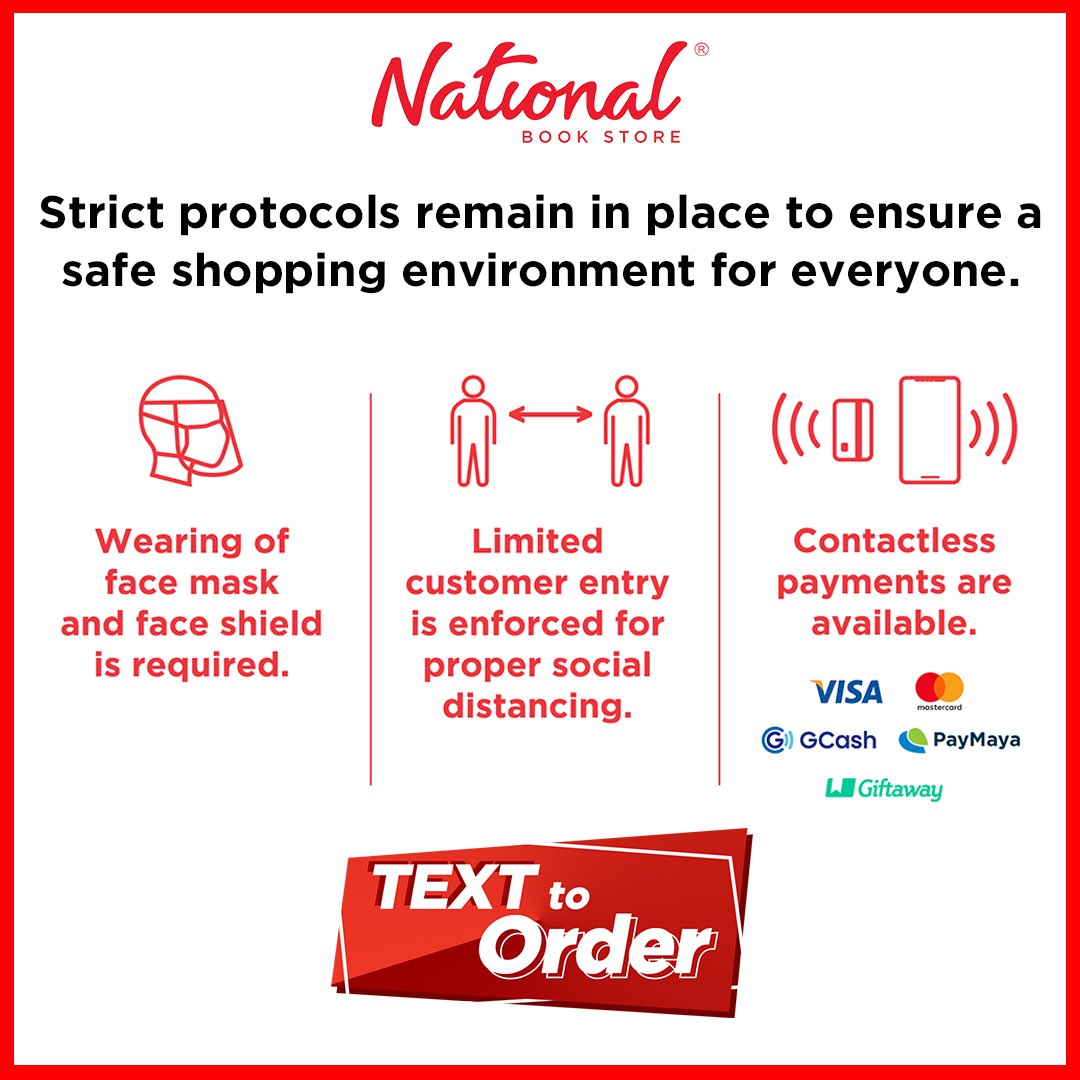 National®
BOOK STORE

Strict protocols remain in place to ensure a safe shopping environment for everyone.

Wearing of face mask and face shield is required.

Limited customer entry is enforced for proper social distancing.

Contactless payments are available.

VISA mastercard
GCash PayMaya
Giftaway

TEXT to Order